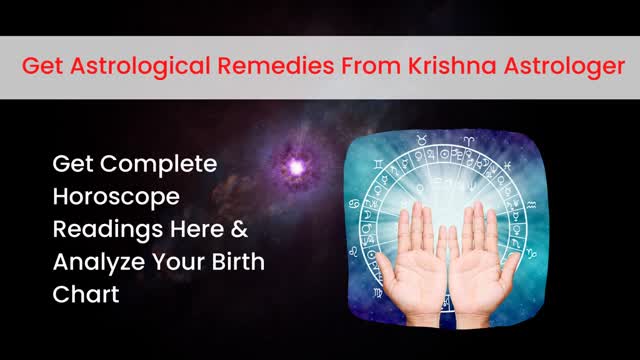 Get Astrological Remedies From Krishna Astrologer

Get Complete Horoscope Readings Here & Analyze Your Birth Chart